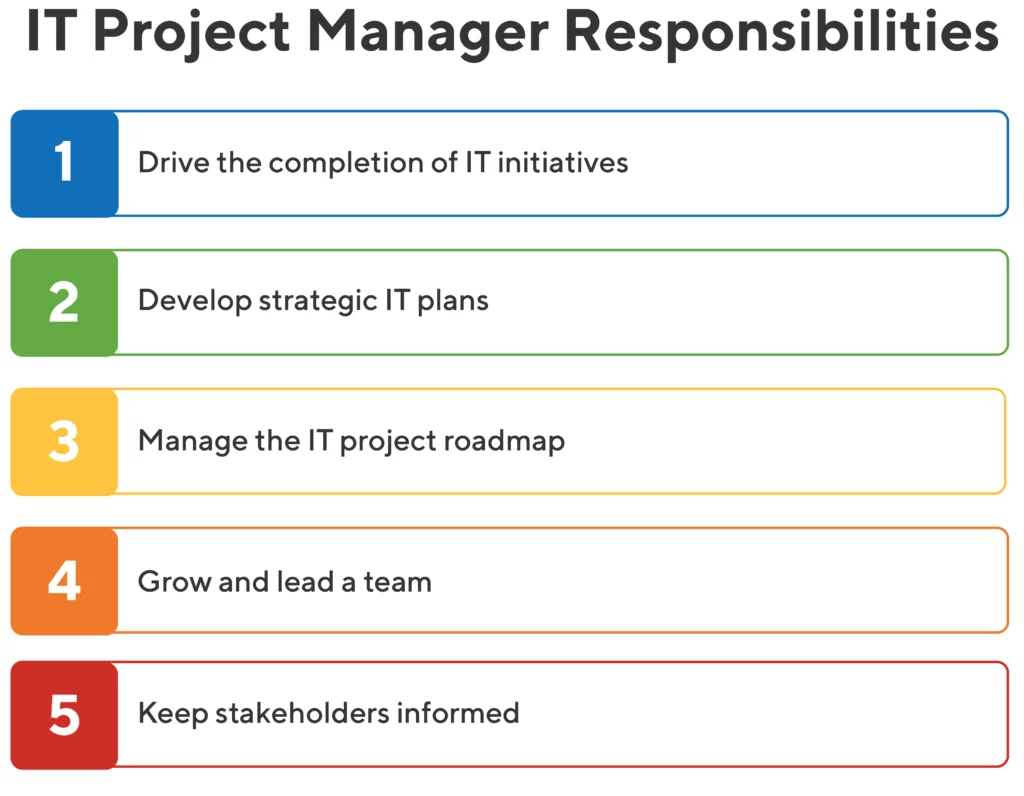 IT Project Manager Responsibilities

1 Drive the completion of IT initiatives

2 Develop strategic IT plans

3 Manage the IT project roadmap

4 Grow and lead a team

5 Keep stakeholders informed